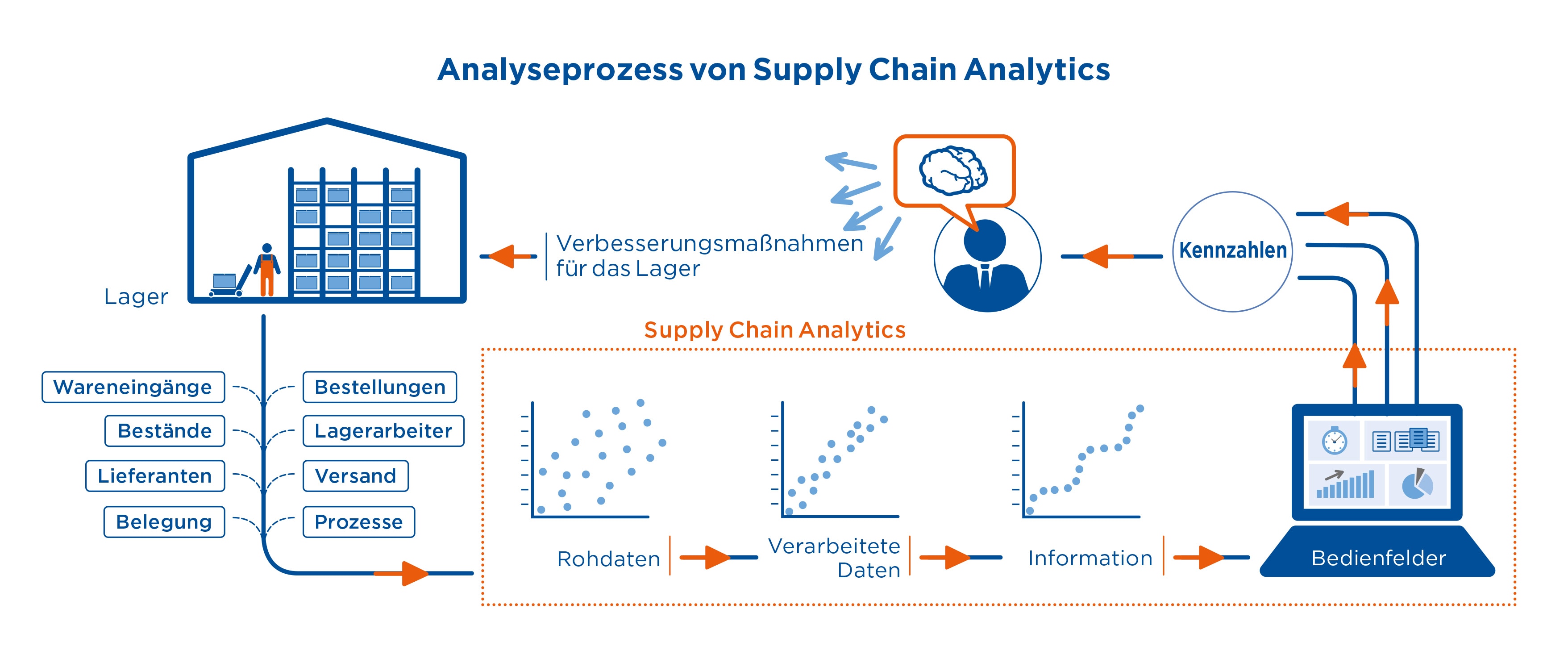 Analyseprozess von Supply Chain Analytics

Lager

Verbesserungsmaßnahmen für das Lager

Kennzahlen

Supply Chain Analytics

Wareneingänge

Bestände

Lieferanten

Belegung

Bestellungen

Lagerarbeiter

Versand

Prozesse

Rohdaten

Verarbeitete Daten

Information

Bedienfelder